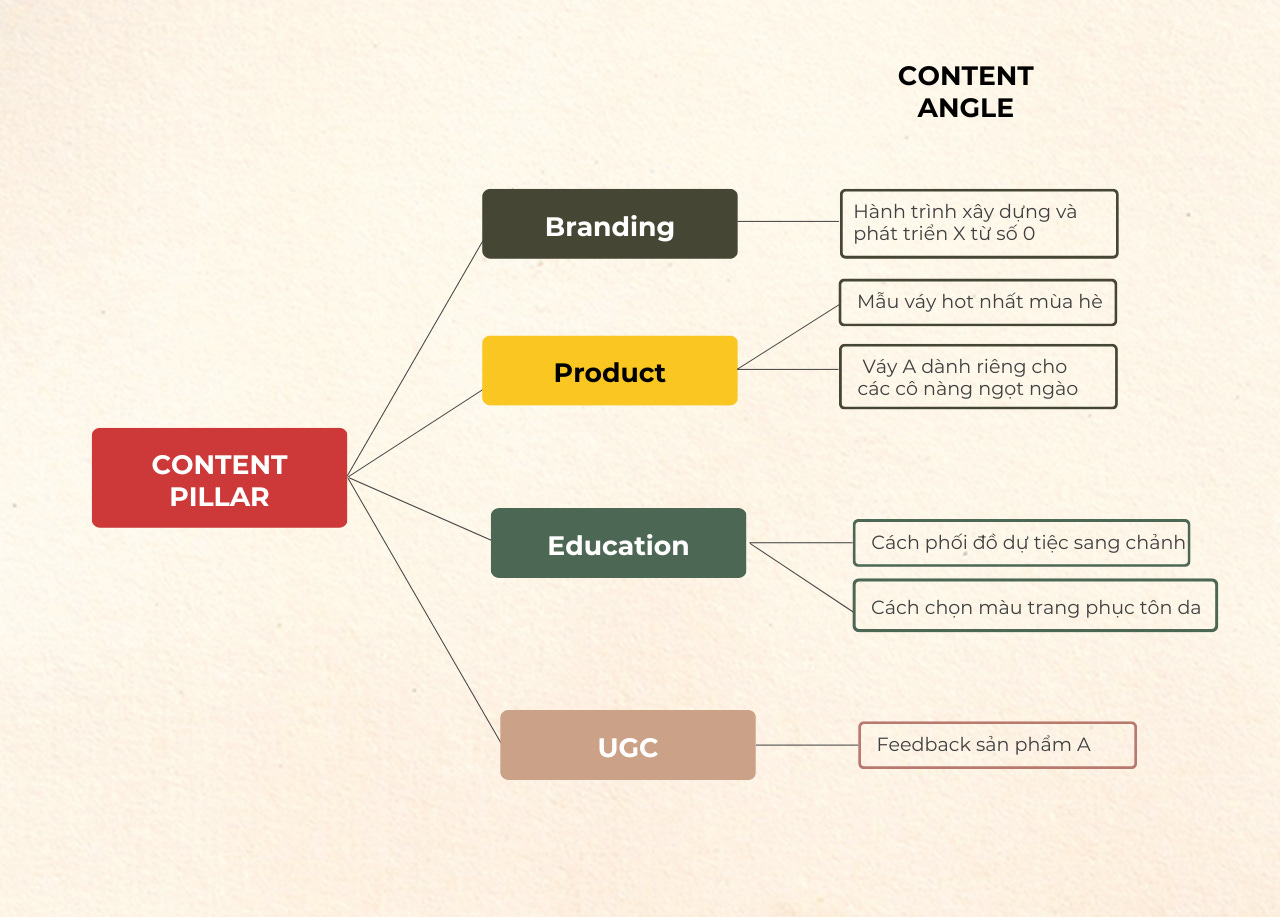 CONTENT ANGLE

CONTENT PILLAR

Branding

Hành trình xây dựng và phát triển X từ số 0

Product

Mẫu váy hot nhất mùa hè

Váy A dành riêng cho các cô nàng ngọt ngào

Education

Cách phối đồ dự tiệc sang chảnh

Cách chọn màu trang phục tôn da

UGC

Feedback sản phẩm A